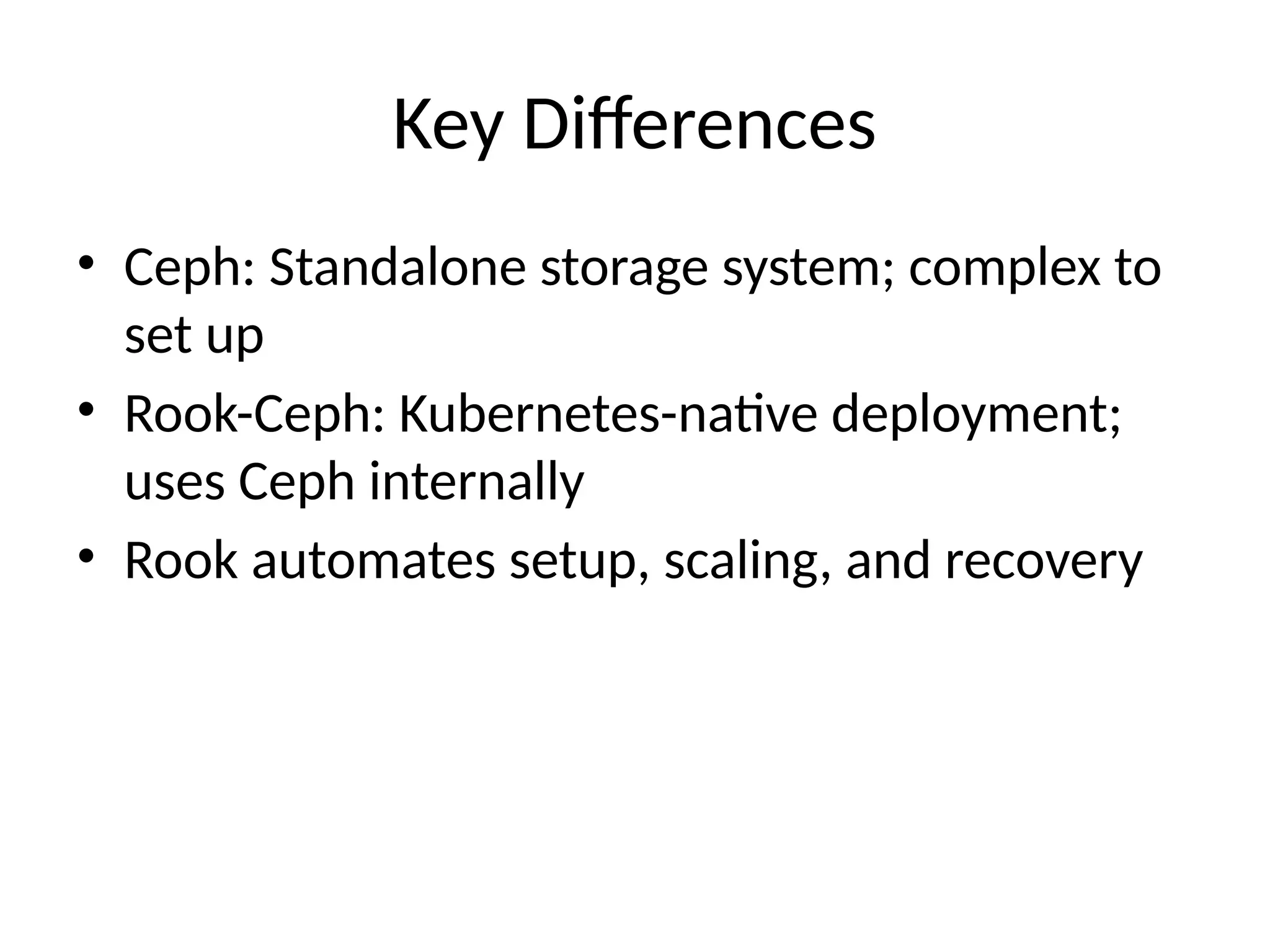 Key Differences

• Ceph: Standalone storage system; complex to set up
• Rook-Ceph: Kubernetes-native deployment; uses Ceph internally
• Rook automates setup, scaling, and recovery